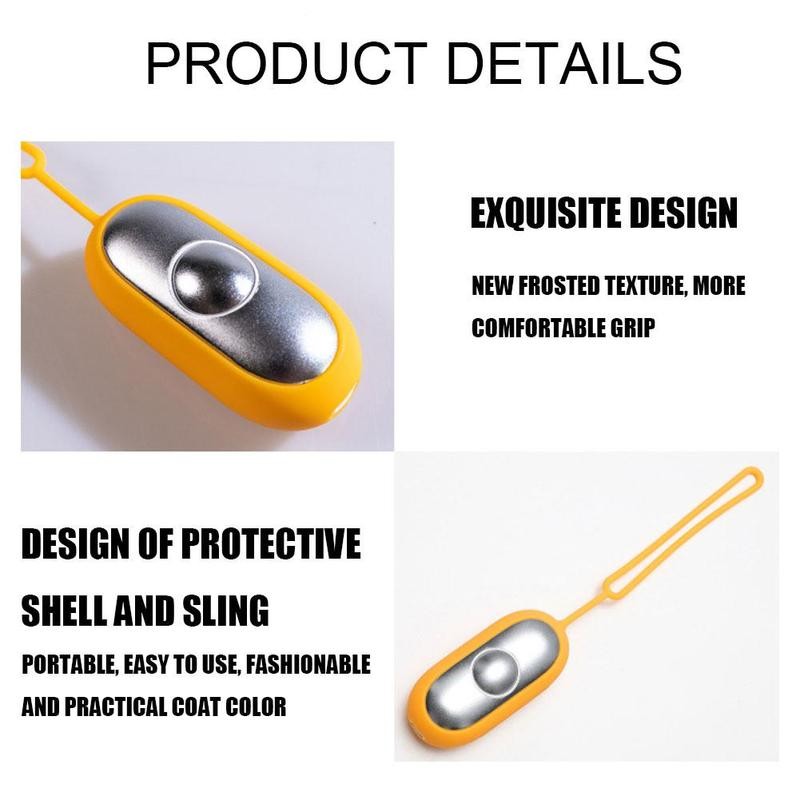 PRODUCT DETAILS

EXQUISITE DESIGN

NEW FROSTED TEXTURE, MORE COMFORTABLE GRIP

DESIGN OF PROTECTIVE SHELL AND SLING

PORTABLE, EASY TO USE, FASHIONABLE AND PRACTICAL COAT COLOR